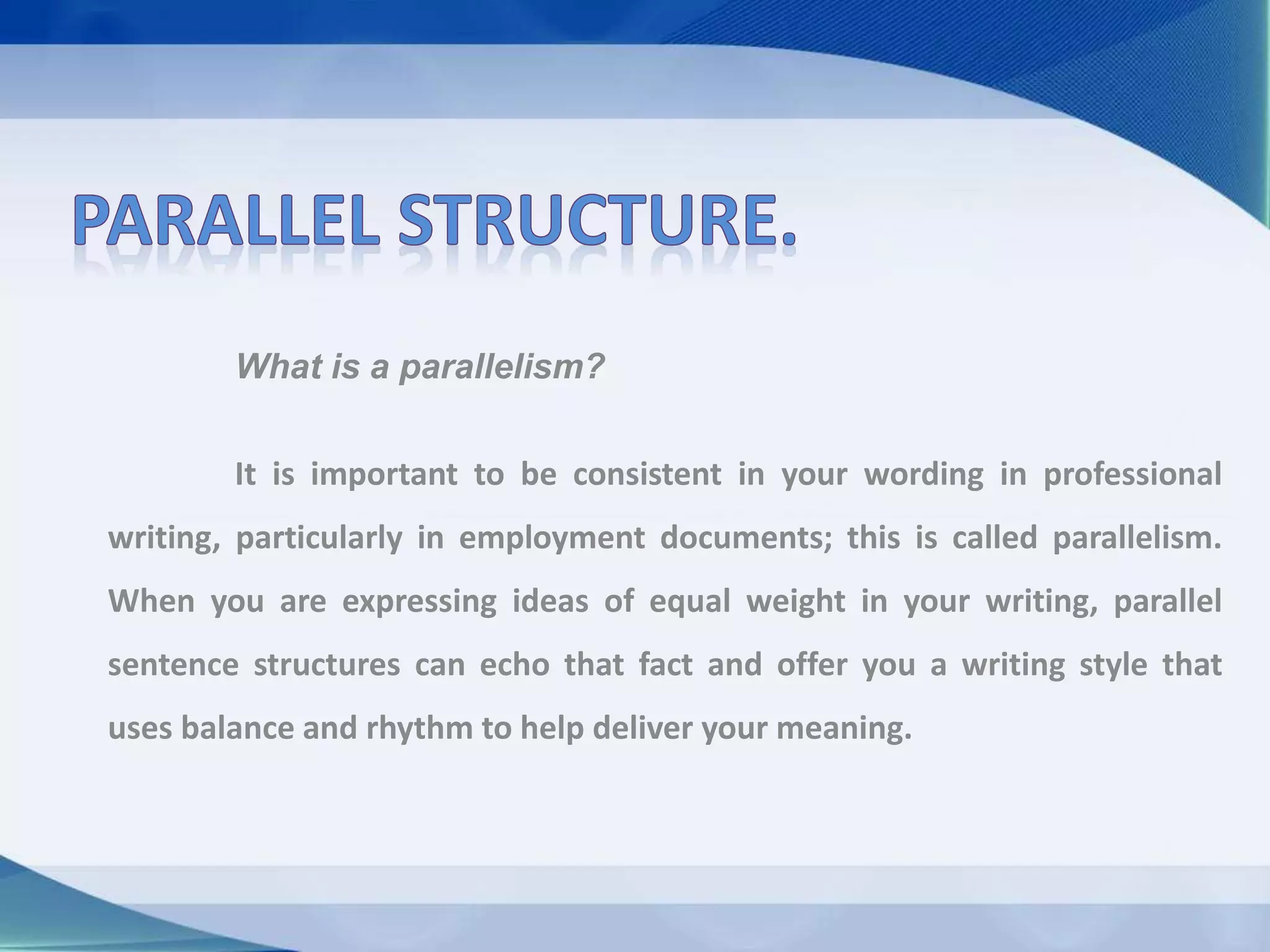 PARALLEL STRUCTURE.

What is a parallelism?

It is important to be consistent in your wording in professional writing, particularly in employment documents; this is called parallelism. When you are expressing ideas of equal weight in your writing, parallel sentence structures can echo that fact and offer you a writing style that uses balance and rhythm to help deliver your meaning.